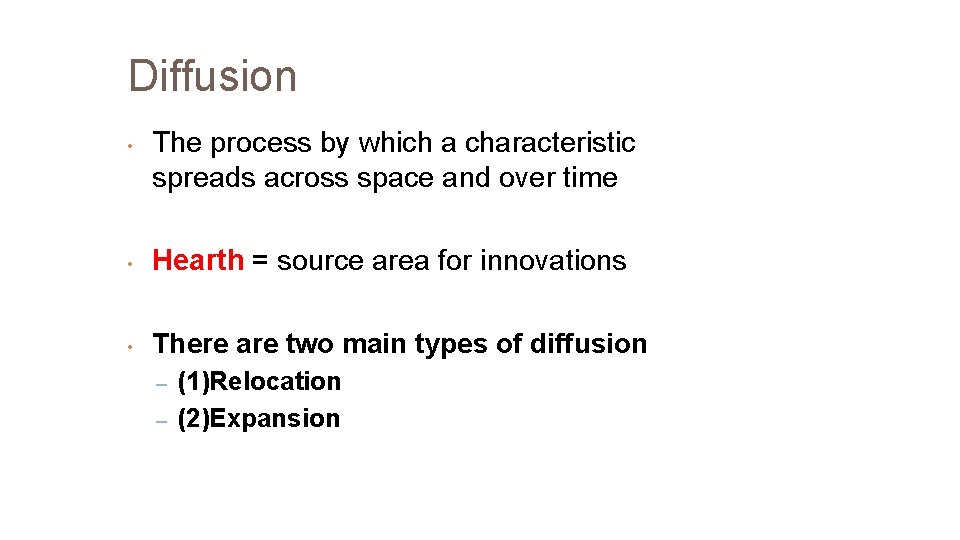 Diffusion

• The process by which a characteristic spreads across space and over time

• Hearth = source area for innovations

• There are two main types of diffusion
– (1)Relocation
– (2)Expansion